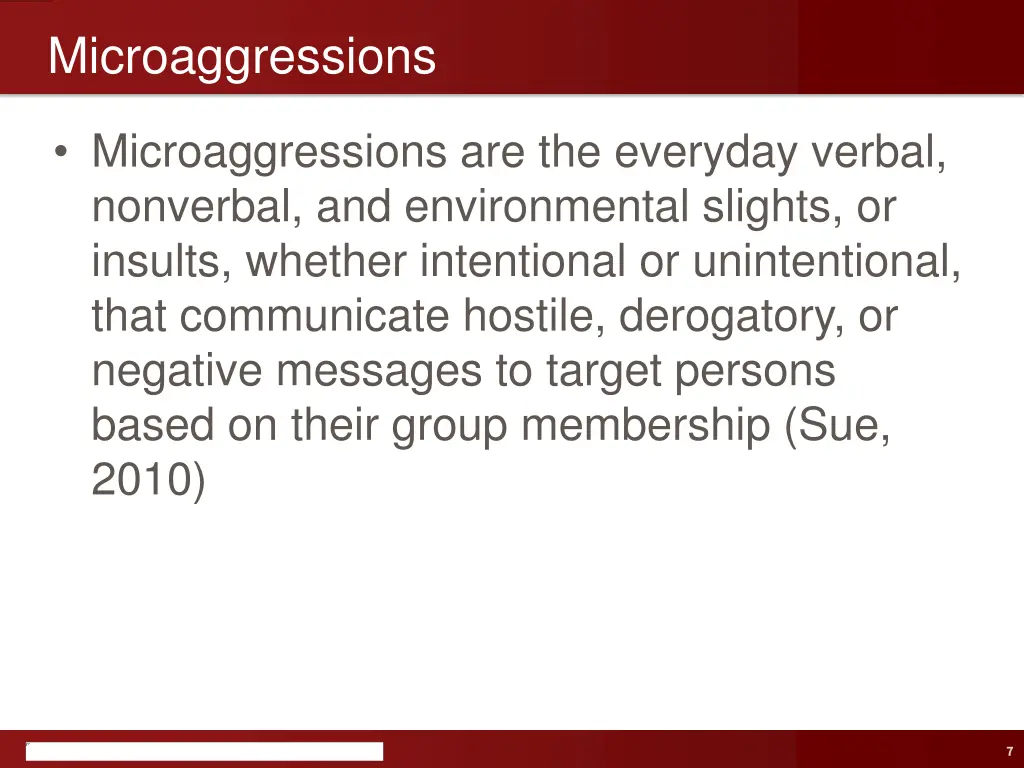 Microaggressions

• Microaggressions are the everyday verbal, nonverbal, and environmental slights, or insults, whether intentional or unintentional, that communicate hostile, derogatory, or negative messages to target persons based on their group membership (Sue, 2010)

7